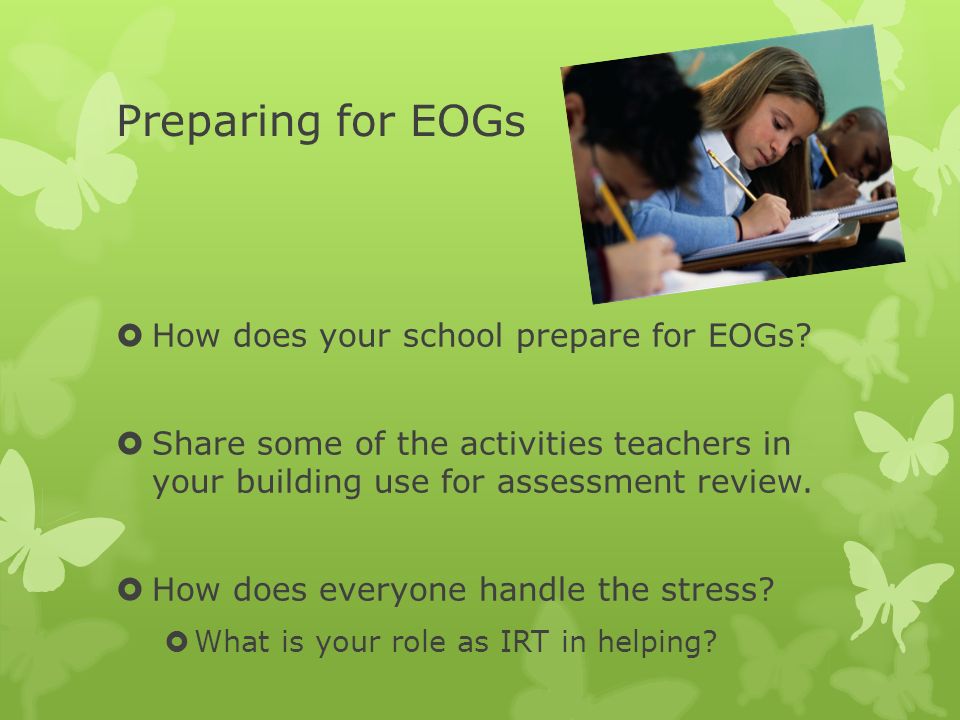 Preparing for EOGs

How does your school prepare for EOGs?

Share some of the activities teachers in your building use for assessment review.

How does everyone handle the stress?

What is your role as IRT in helping?